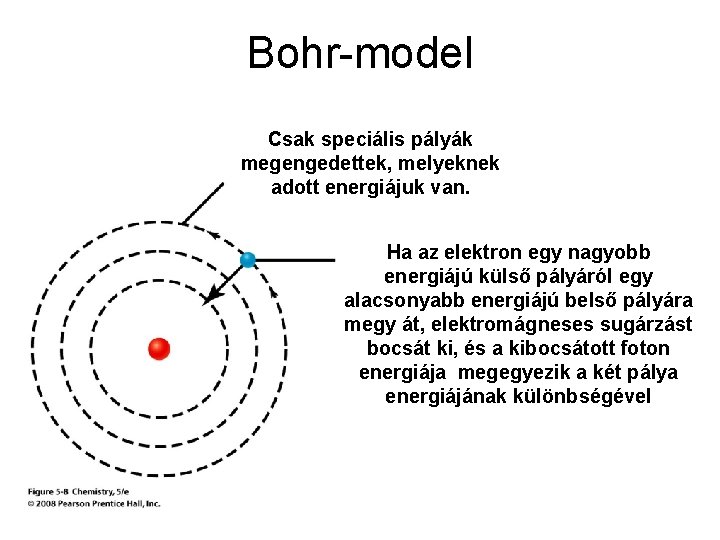 Bohr-model

Csak speciális pályák megengedettek, melyeknek adott energiájuk van.

Ha az elektron egy nagyobb energiájú külső pályáról egy alacsonyabb energiájú belső pályára megy át, elektromágneses sugárzást bocsát ki, és a kibocsátott foton energiája megegyezik a két pálya energiájának különbségével

Figure 5-8 Chemistry, 5/e
© 2008 Pearson Prentice Hall, Inc.